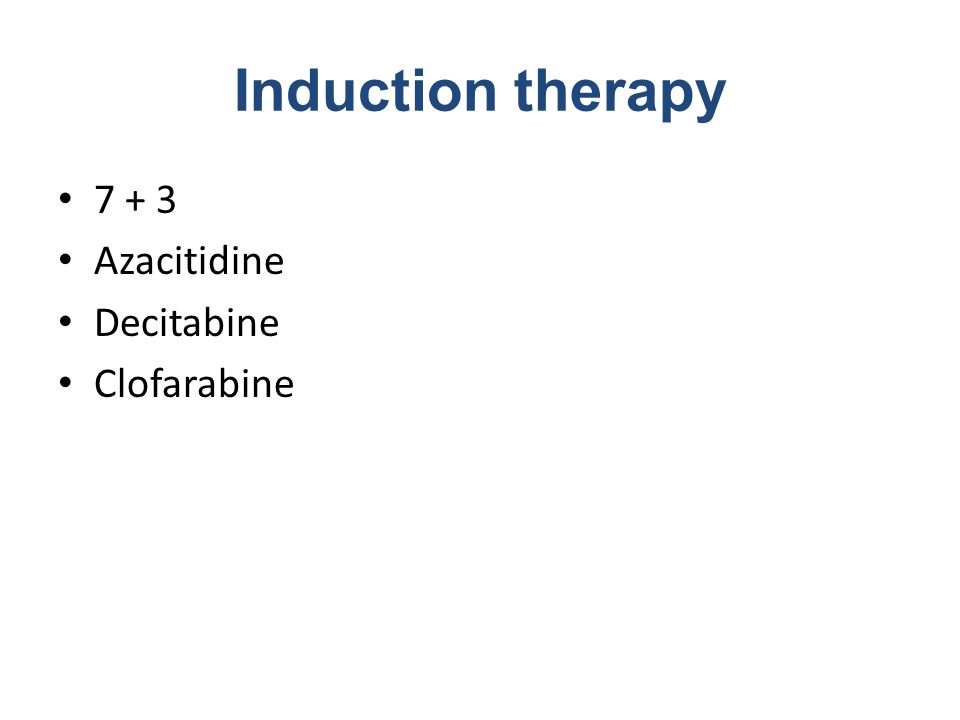 Induction therapy

• 7 + 3
• Azacitidine
• Decitabine
• Clofarabine